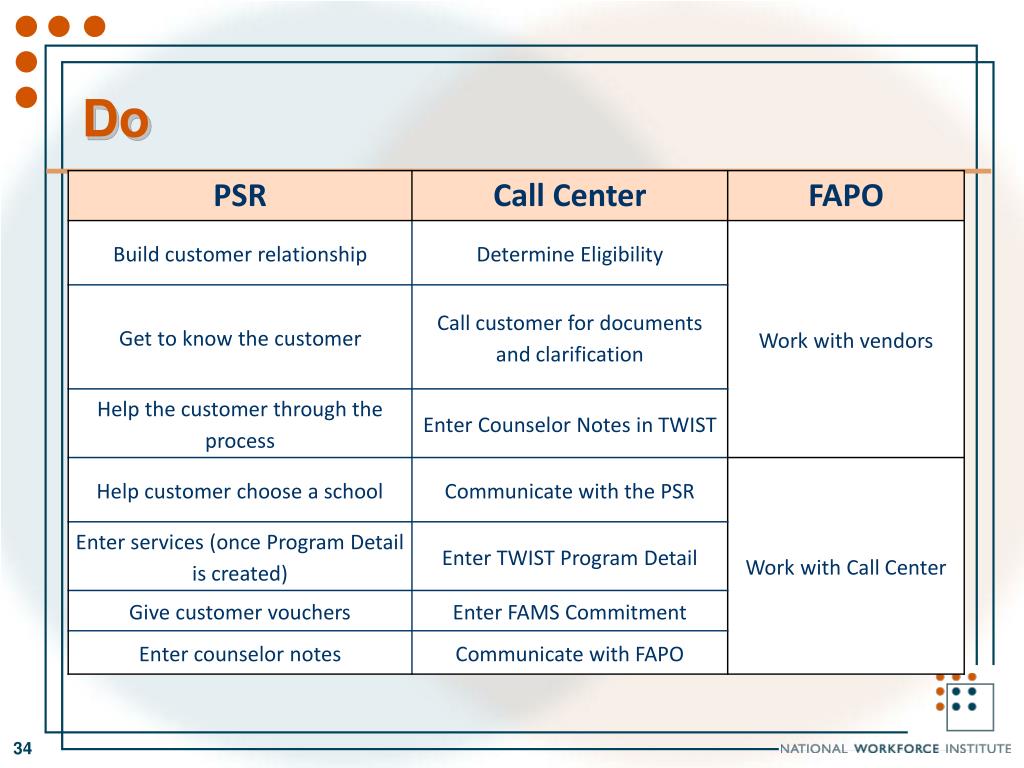 Do

| PSR | Call Center | FAPO |
|---|---|---|
| Build customer relationship | Determine Eligibility | Work with vendors |
| Get to know the customer | Call customer for documents and clarification | |
| Help the customer through the process | Enter Counselor Notes in TWIST | |
| Help customer choose a school | Communicate with the PSR | Work with Call Center |
| Enter services (once Program Detail is created) | Enter TWIST Program Detail | |
| Give customer vouchers | Enter FAMS Commitment | |
| Enter counselor notes | Communicate with FAPO | |

34

NATIONAL WORKFORCE INSTITUTE